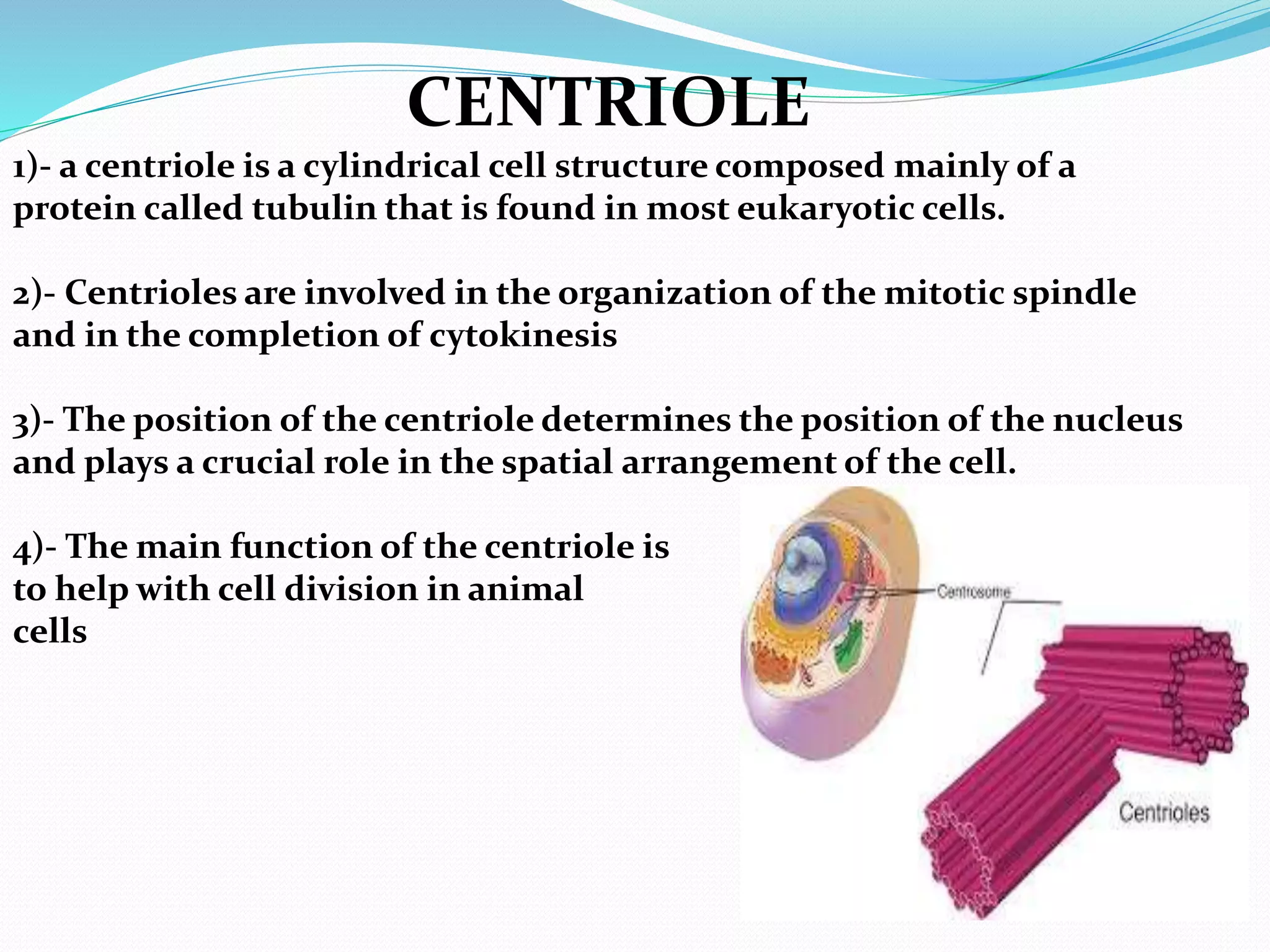 CENTRIOLE

1)- a centriole is a cylindrical cell structure composed mainly of a protein called tubulin that is found in most eukaryotic cells.

2)- Centrioles are involved in the organization of the mitotic spindle and in the completion of cytokinesis

3)- The position of the centriole determines the position of the nucleus and plays a crucial role in the spatial arrangement of the cell.

4)- The main function of the centriole is to help with cell division in animal cells

Centrosome

Centrioles